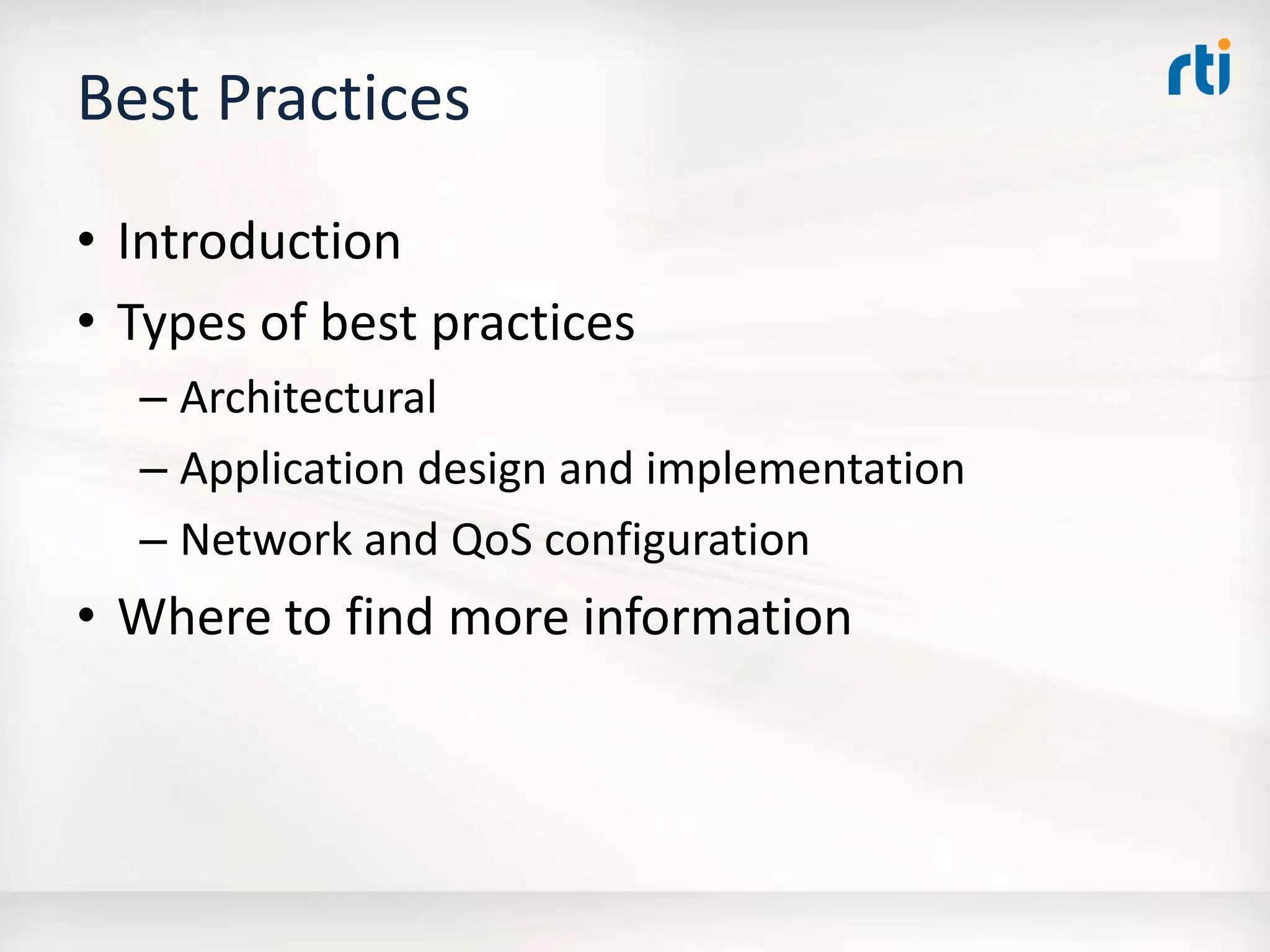 Best Practices

rti

• Introduction
• Types of best practices
– Architectural
– Application design and implementation
– Network and QoS configuration
• Where to find more information